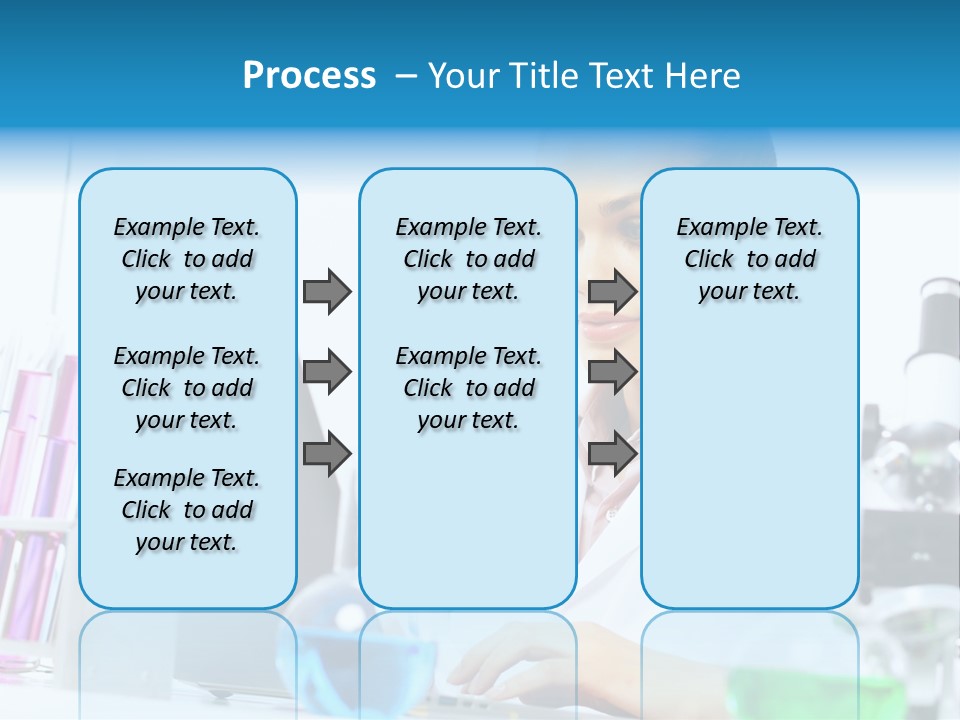 Process – Your Title Text Here

Example Text. Click to add your text.

Example Text. Click to add your text.

Example Text. Click to add your text.

Example Text. Click to add your text.

Example Text. Click to add your text.

Example Text. Click to add your text.